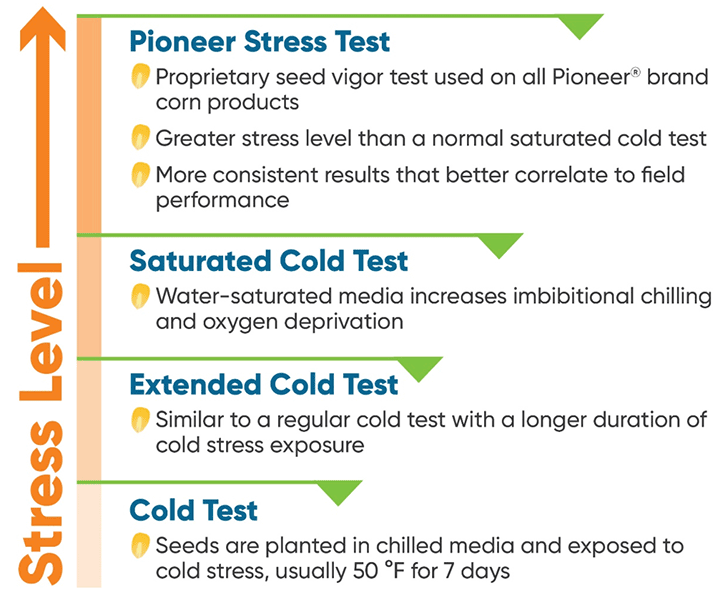 Stress Level

Pioneer Stress Test

Proprietary seed vigor test used on all Pioneer® brand corn products

Greater stress level than a normal saturated cold test

More consistent results that better correlate to field performance

Saturated Cold Test

Water-saturated media increases imbibitional chilling and oxygen deprivation

Extended Cold Test

Similar to a regular cold test with a longer duration of cold stress exposure

Cold Test

Seeds are planted in chilled media and exposed to cold stress, usually 50 °F for 7 days